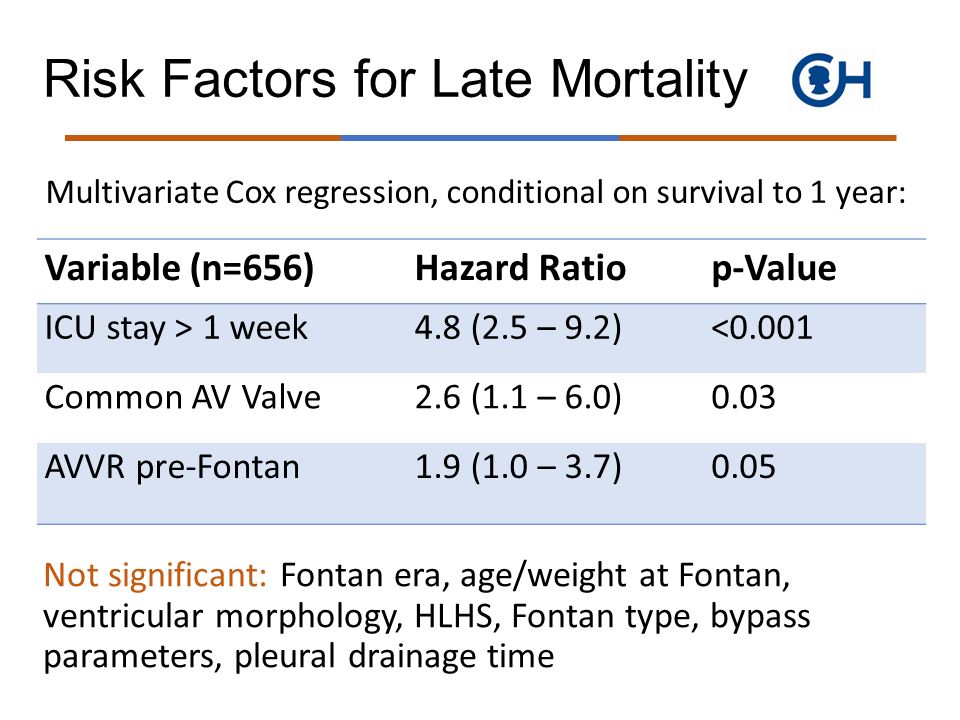 Risk Factors for Late Mortality

CH

Multivariate Cox regression, conditional on survival to 1 year:

| Variable (n=656) | Hazard Ratio | p-Value |
|---|---|---|
| ICU stay > 1 week | 4.8 (2.5 – 9.2) | <0.001 |
| Common AV Valve | 2.6 (1.1 – 6.0) | 0.03 |
| AVVR pre-Fontan | 1.9 (1.0 – 3.7) | 0.05 |

Not significant: Fontan era, age/weight at Fontan, ventricular morphology, HLHS, Fontan type, bypass parameters, pleural drainage time